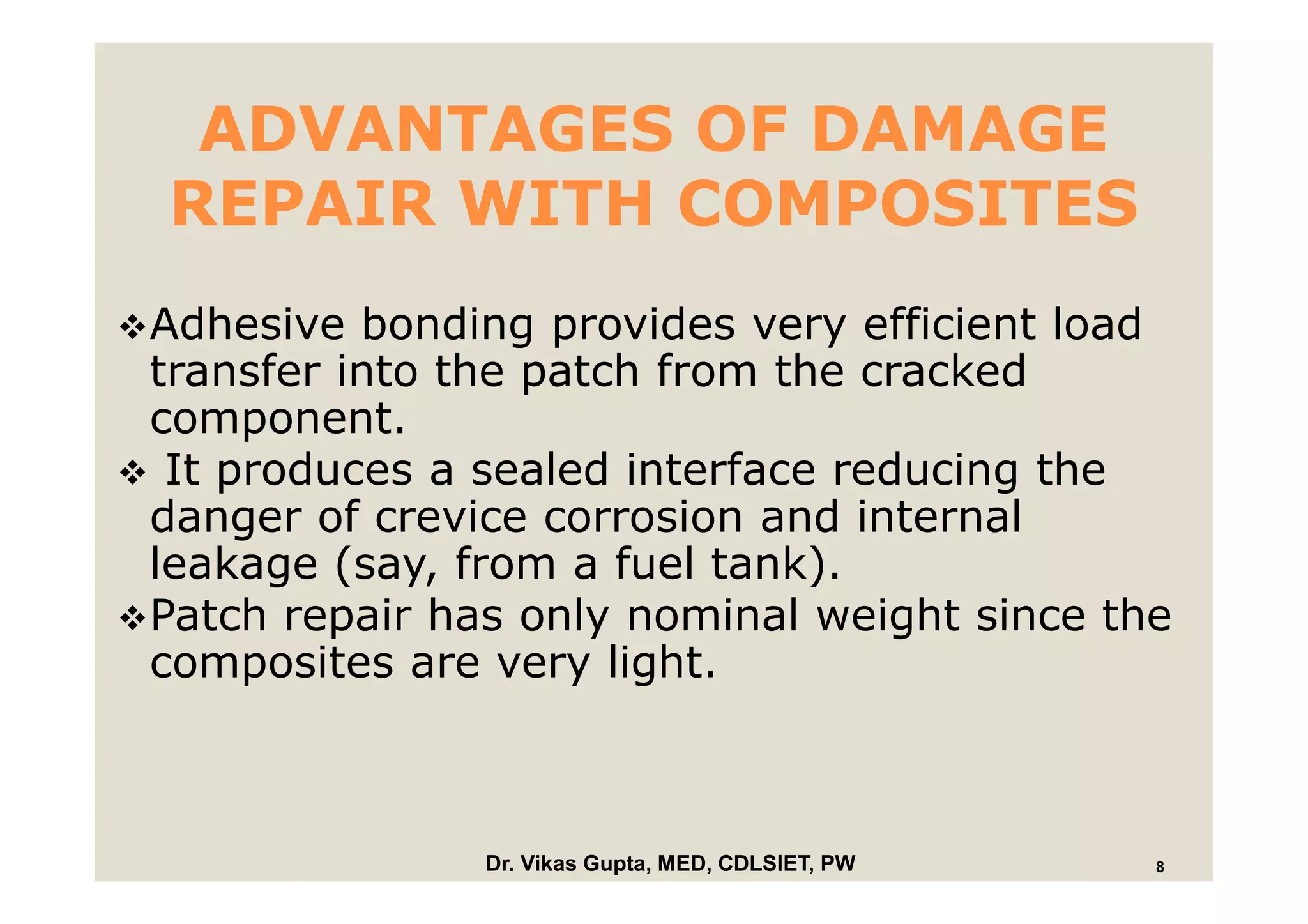 ADVANTAGES OF DAMAGE REPAIR WITH COMPOSITES

❖Adhesive bonding provides very efficient load transfer into the patch from the cracked component.

❖ It produces a sealed interface reducing the danger of crevice corrosion and internal leakage (say, from a fuel tank).

❖Patch repair has only nominal weight since the composites are very light.

Dr. Vikas Gupta, MED, CDLSIET, PW

8